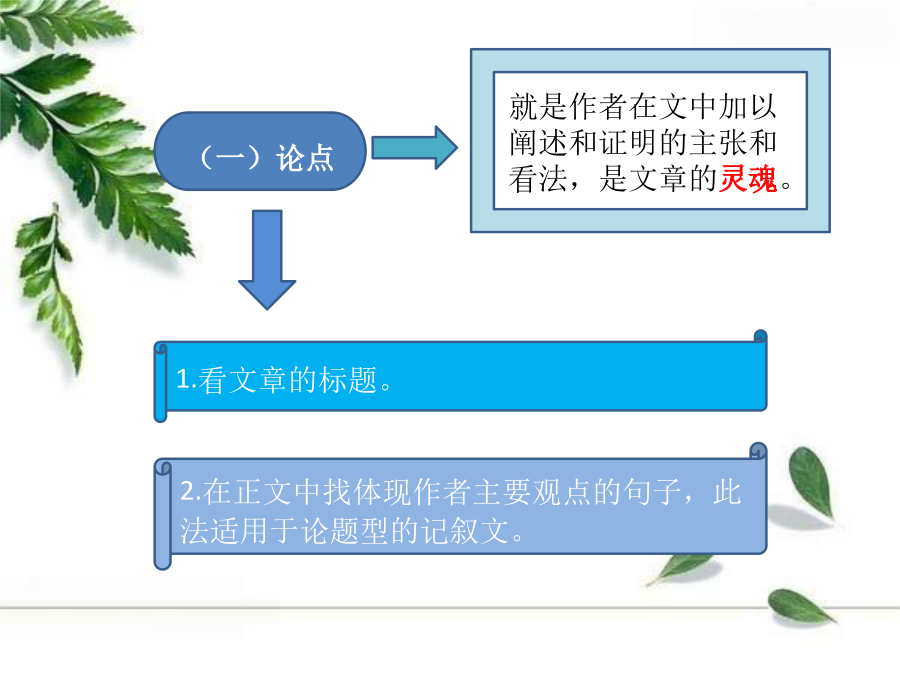 （一）论点

就是作者在文中加以阐述和证明的主张和看法，是文章的灵魂。

1.看文章的标题。

2.在正文中找体现作者主要观点的句子，此法适用于论题型的记叙文。